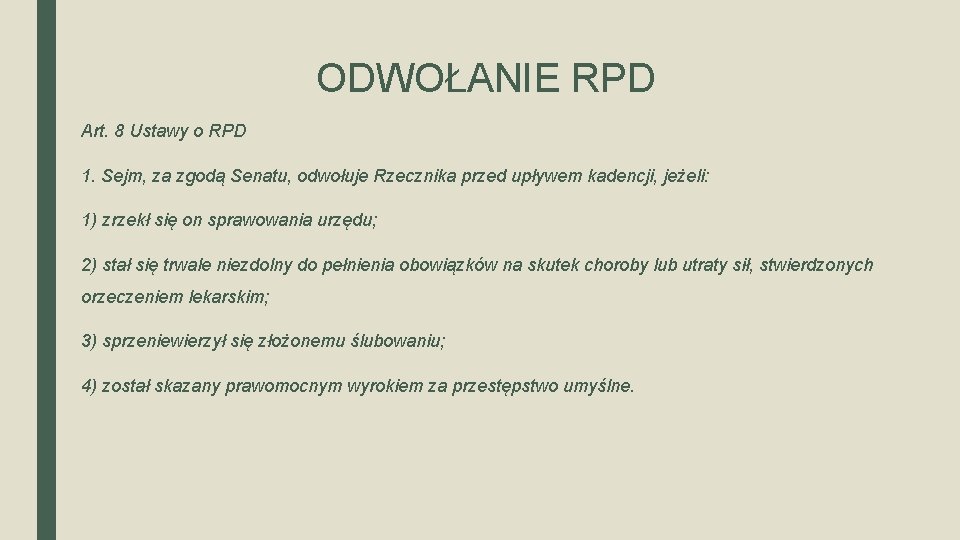 ODWOŁANIE RPD

Art. 8 Ustawy o RPD

1. Sejm, za zgodą Senatu, odwołuje Rzecznika przed upływem kadencji, jeżeli:

1) zrzekł się on sprawowania urzędu;

2) stał się trwale niezdolny do pełnienia obowiązków na skutek choroby lub utraty sił, stwierdzonych orzeczeniem lekarskim;

3) sprzeniewierzył się złożonemu ślubowaniu;

4) został skazany prawomocnym wyrokiem za przestępstwo umyślne.